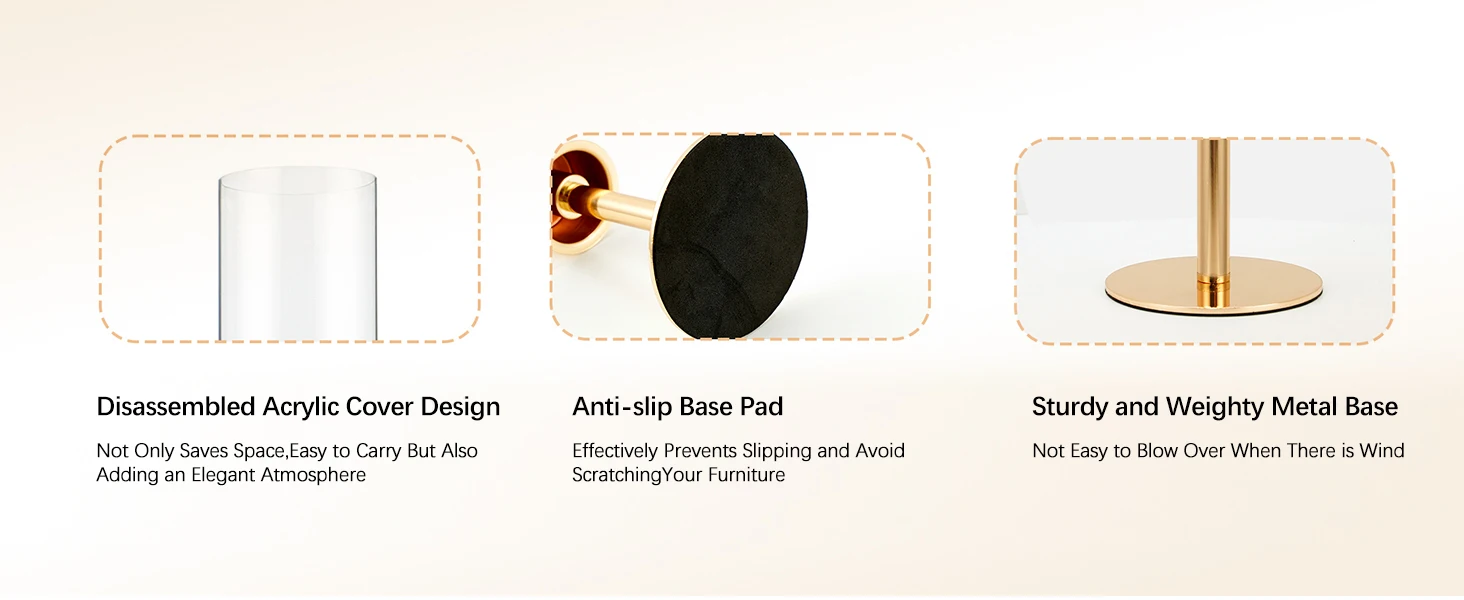 Disassembled Acrylic Cover Design

Not Only Saves Space,Easy to Carry But Also Adding an Elegant Atmosphere

Anti-slip Base Pad

Effectively Prevents Slipping and Avoid ScratchingYour Furniture

Sturdy and Weighty Metal Base

Not Easy to Blow Over When There is Wind